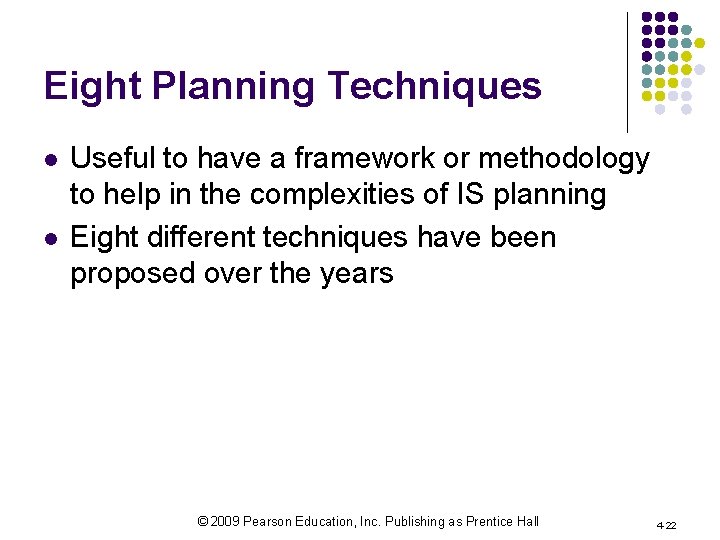 Eight Planning Techniques

- Useful to have a framework or methodology to help in the complexities of IS planning
- Eight different techniques have been proposed over the years

© 2009 Pearson Education, Inc. Publishing as Prentice Hall

4-22